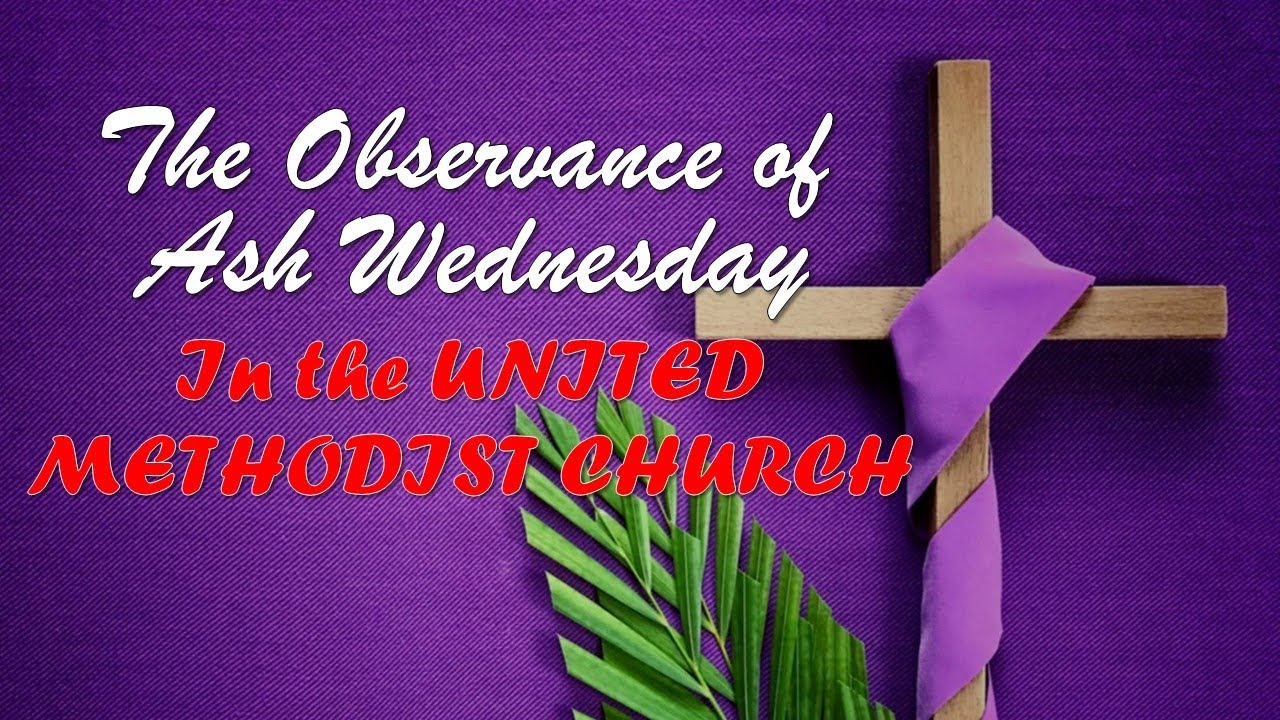 The Observance of Ash Wednesday
In the UNITED METHODIST CHURCH